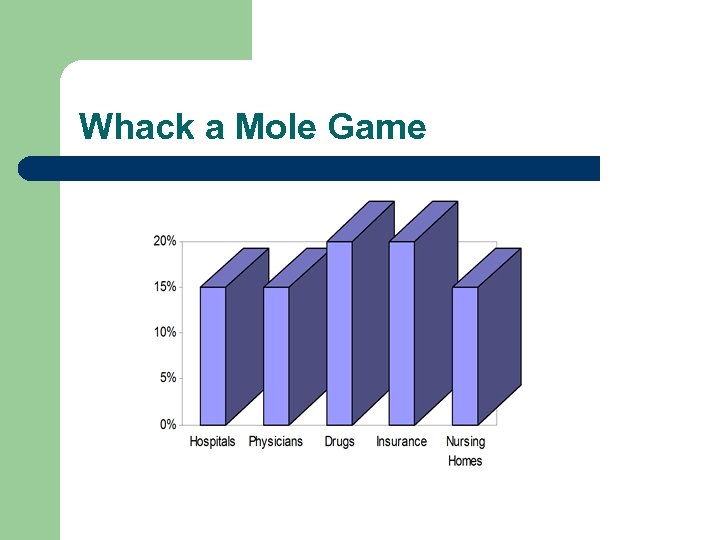 Whack a Mole Game

20%
15%
10%
5%
0%

Hospitals
Physicians
Drugs
Insurance
Nursing Homes